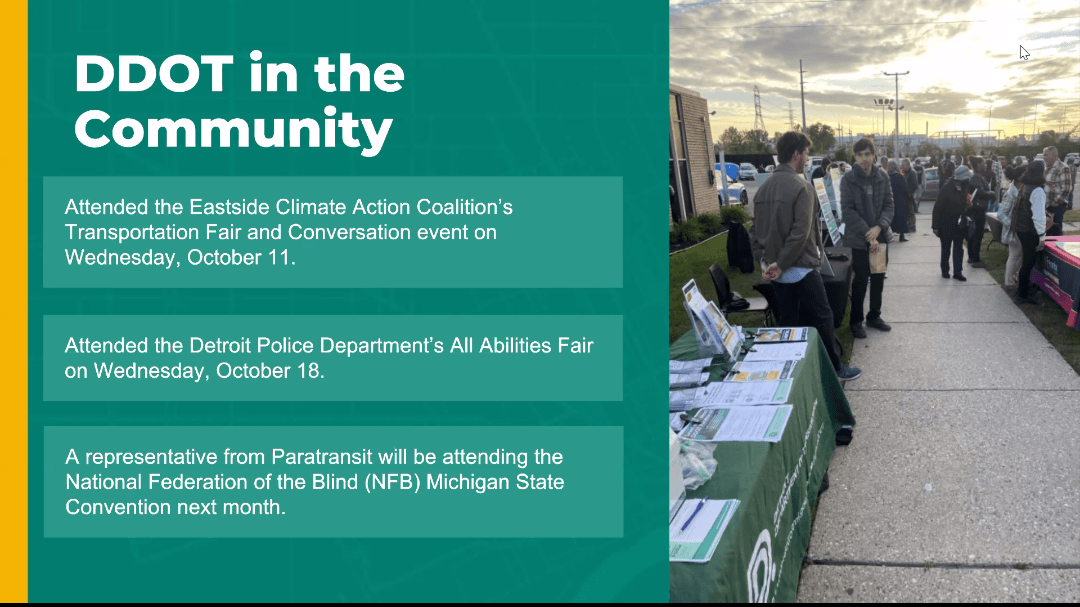 DDOT in the Community

Attended the Eastside Climate Action Coalition's Transportation Fair and Conversation event on Wednesday, October 11.

Attended the Detroit Police Department's All Abilities Fair on Wednesday, October 18.

A representative from Paratransit will be attending the National Federation of the Blind (NFB) Michigan State Convention next month.